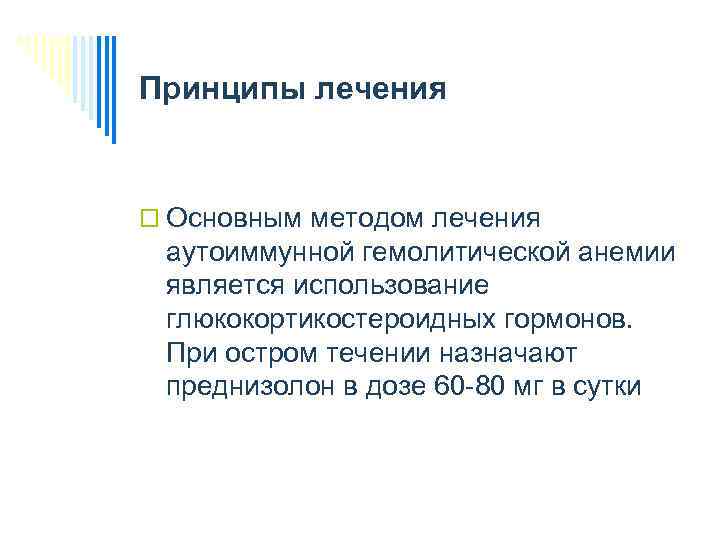 Принципы лечения

Основным методом лечения аутоиммунной гемолитической анемии является использование глюкокортикостероидных гормонов. При остром течении назначают преднизолон в дозе 60-80 мг в сутки